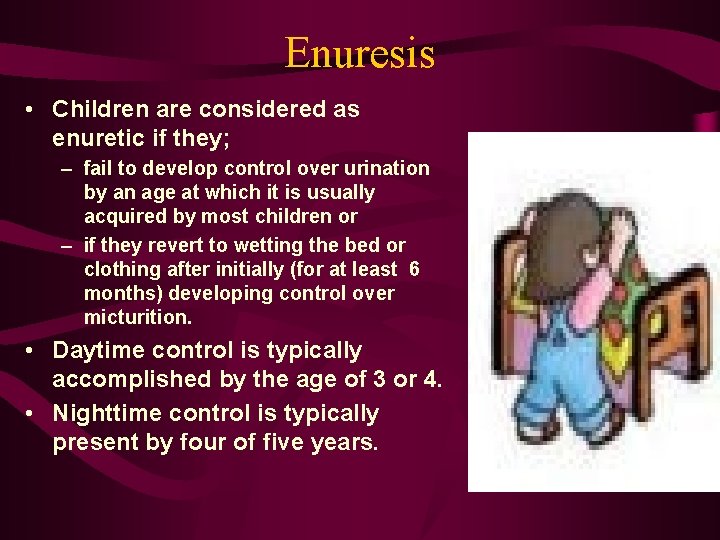 Enuresis

• Children are considered as enuretic if they;
– fail to develop control over urination by an age at which it is usually acquired by most children or
– if they revert to wetting the bed or clothing after initially (for at least 6 months) developing control over micturition.
• Daytime control is typically accomplished by the age of 3 or 4.
• Nighttime control is typically present by four of five years.